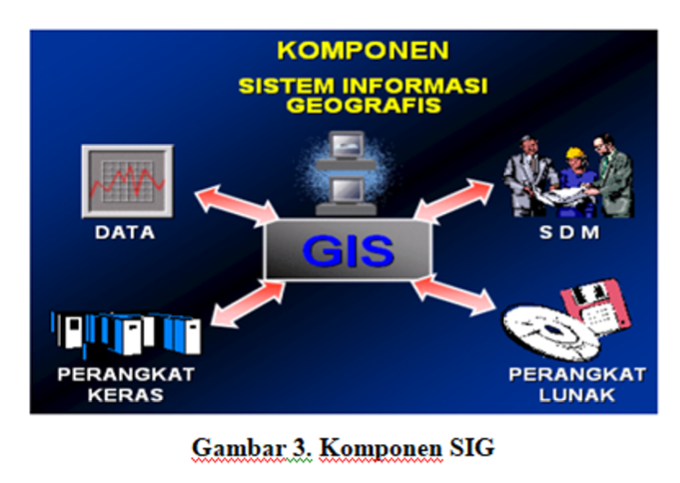 KOMPONEN
SISTEM INFORMASI GEOGRAFIS

DATA

GIS

S D M

PERANGKAT KERAS

PERANGKAT LUNAK

Gambar 3. Komponen SIG